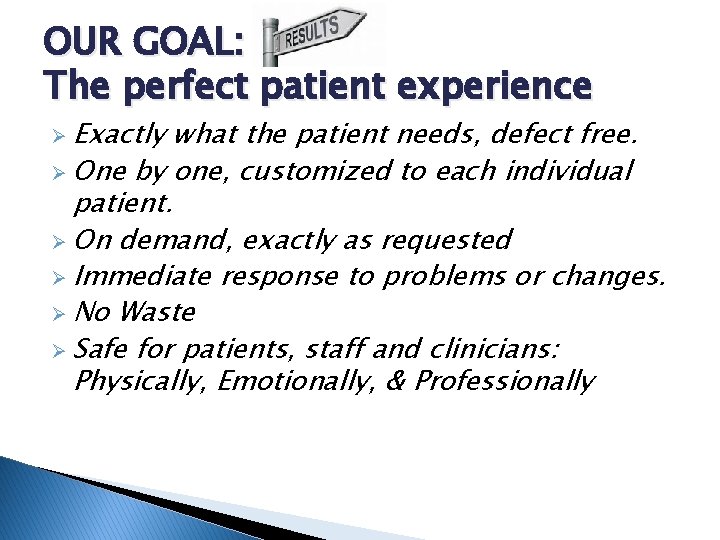 OUR GOAL: RESULTS
The perfect patient experience

➢ Exactly what the patient needs, defect free.
➢ One by one, customized to each individual patient.
➢ On demand, exactly as requested
➢ Immediate response to problems or changes.
➢ No Waste
➢ Safe for patients, staff and clinicians: Physically, Emotionally, & Professionally